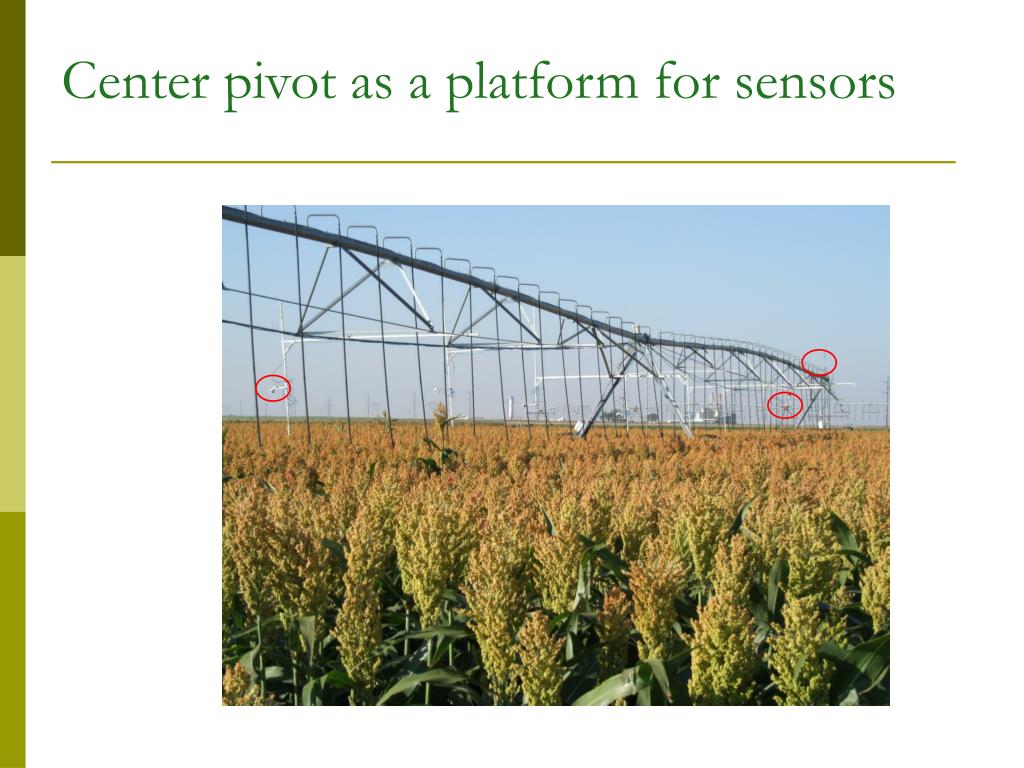 Center pivot as a platform for sensors